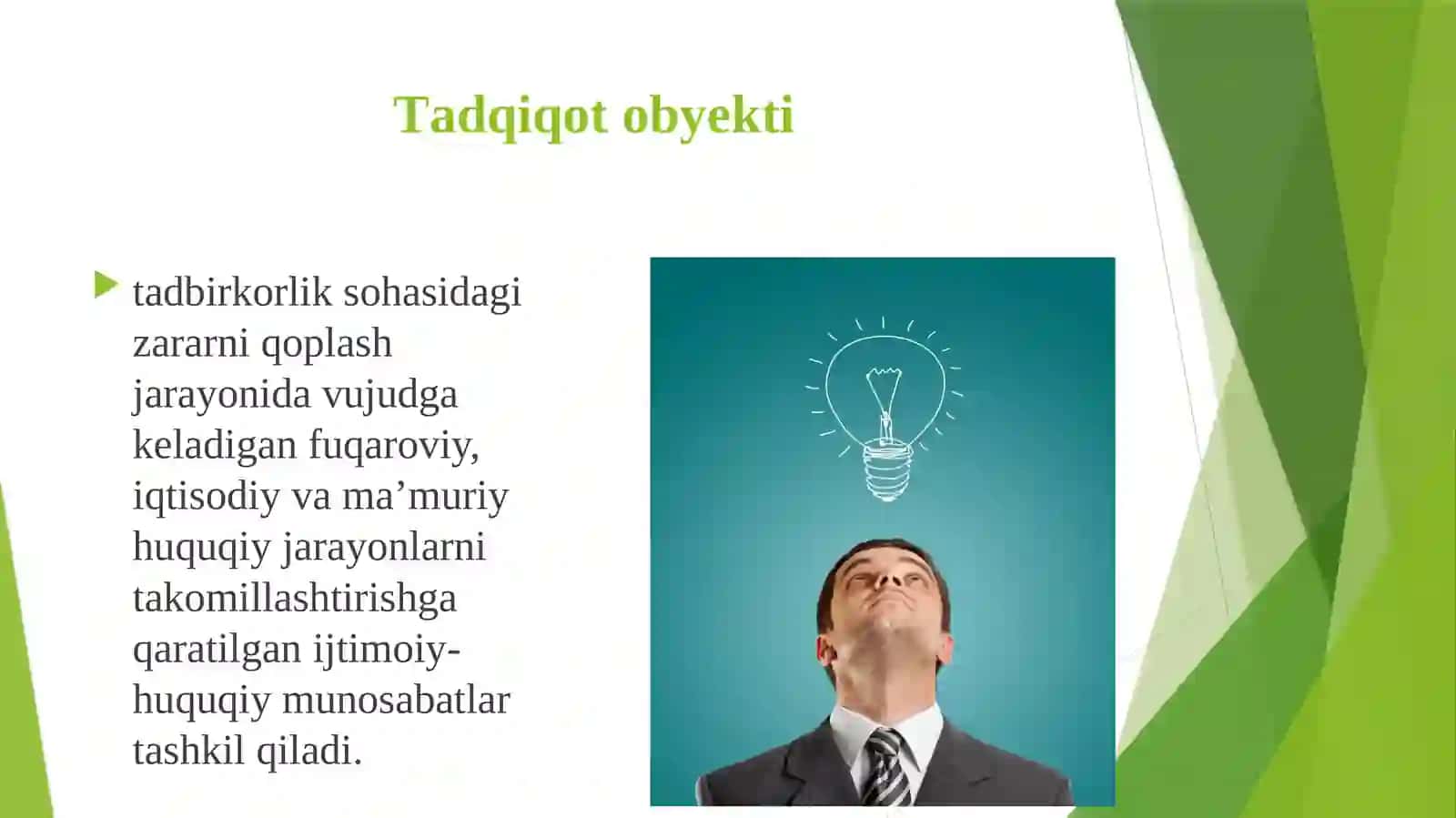 Tadqiqot obyekti

tadbirkorlik sohasidagi zararni qoplash jarayonida vujudga keladigan fuqaroviy, iqtisodiy va ma’muriy huquqiy jarayonlarni takomillashtirishga qaratilgan ijtimoiy-huquqiy munosabatlar tashkil qiladi.